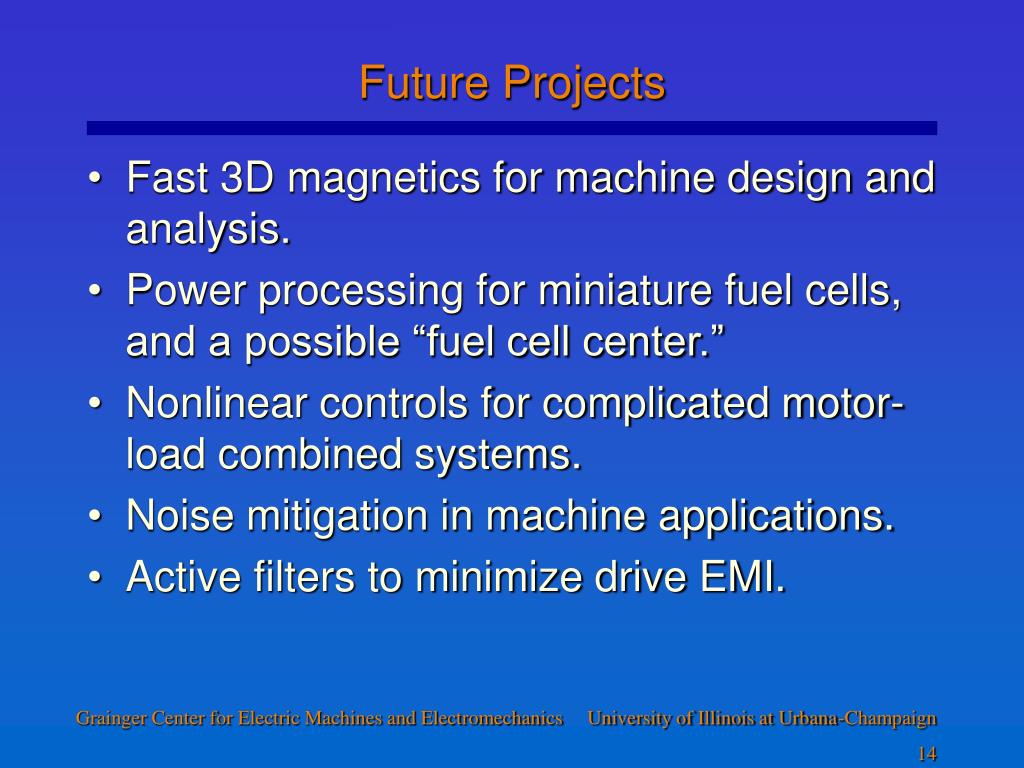 Future Projects

• Fast 3D magnetics for machine design and analysis.
• Power processing for miniature fuel cells, and a possible “fuel cell center.”
• Nonlinear controls for complicated motor-load combined systems.
• Noise mitigation in machine applications.
• Active filters to minimize drive EMI.

Grainger Center for Electric Machines and Electromechanics University of Illinois at Urbana-Champaign

14